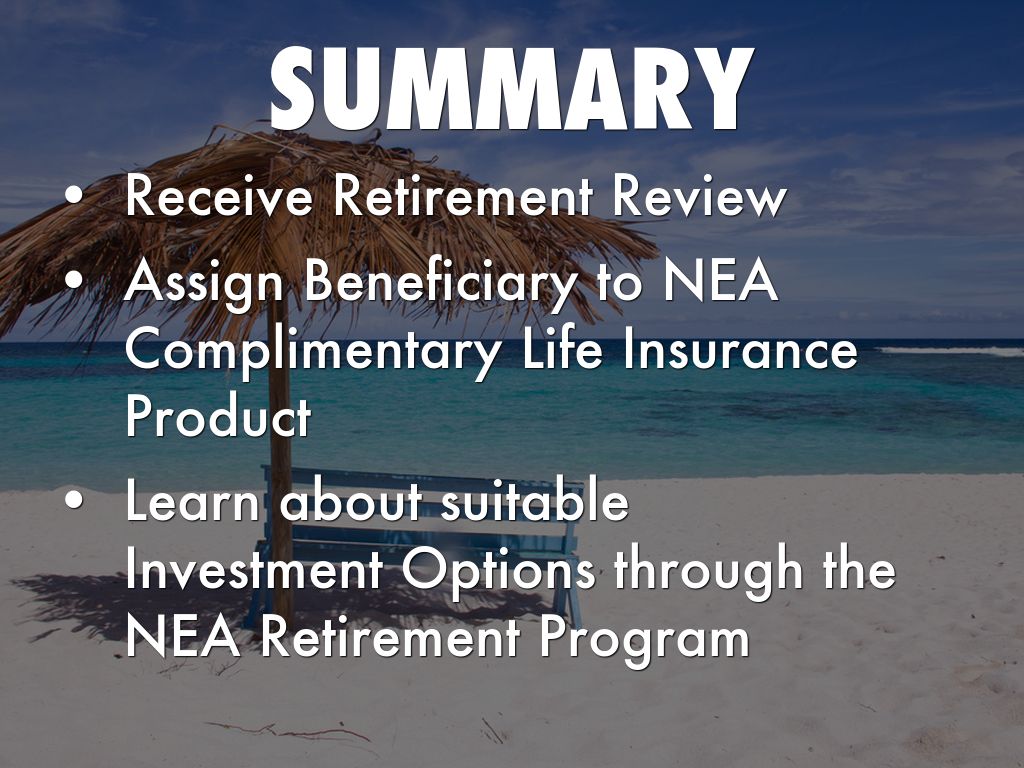 SUMMARY

• Receive Retirement Review
• Assign Beneficiary to NEA Complimentary Life Insurance Product
• Learn about suitable Investment Options through the NEA Retirement Program